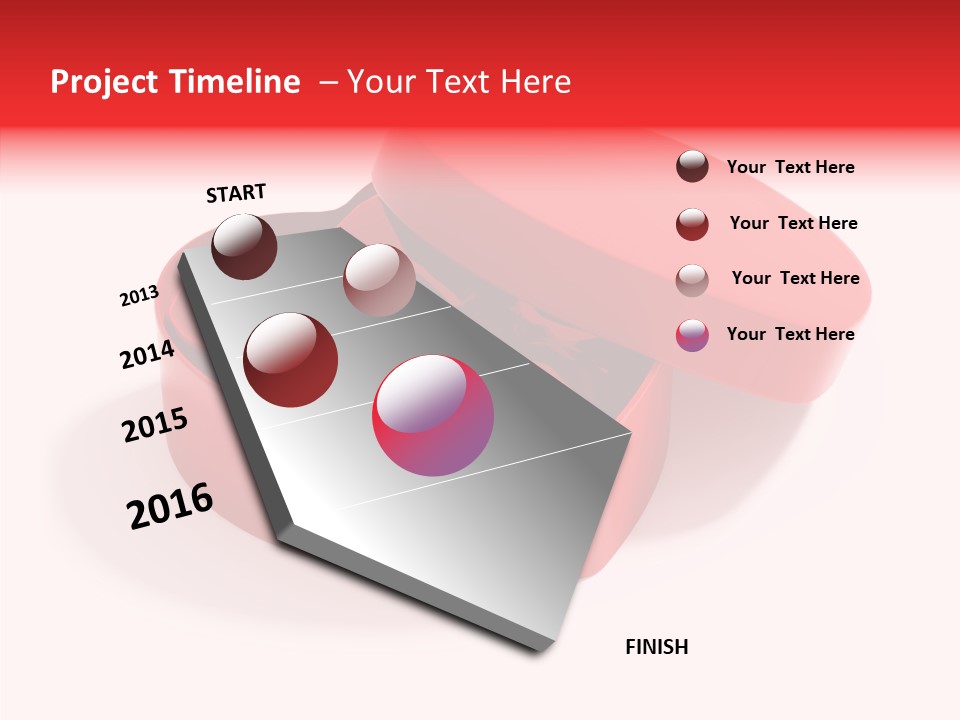 Project Timeline – Your Text Here

START

2013

2014

2015

2016

FINISH

Your Text Here

Your Text Here

Your Text Here

Your Text Here